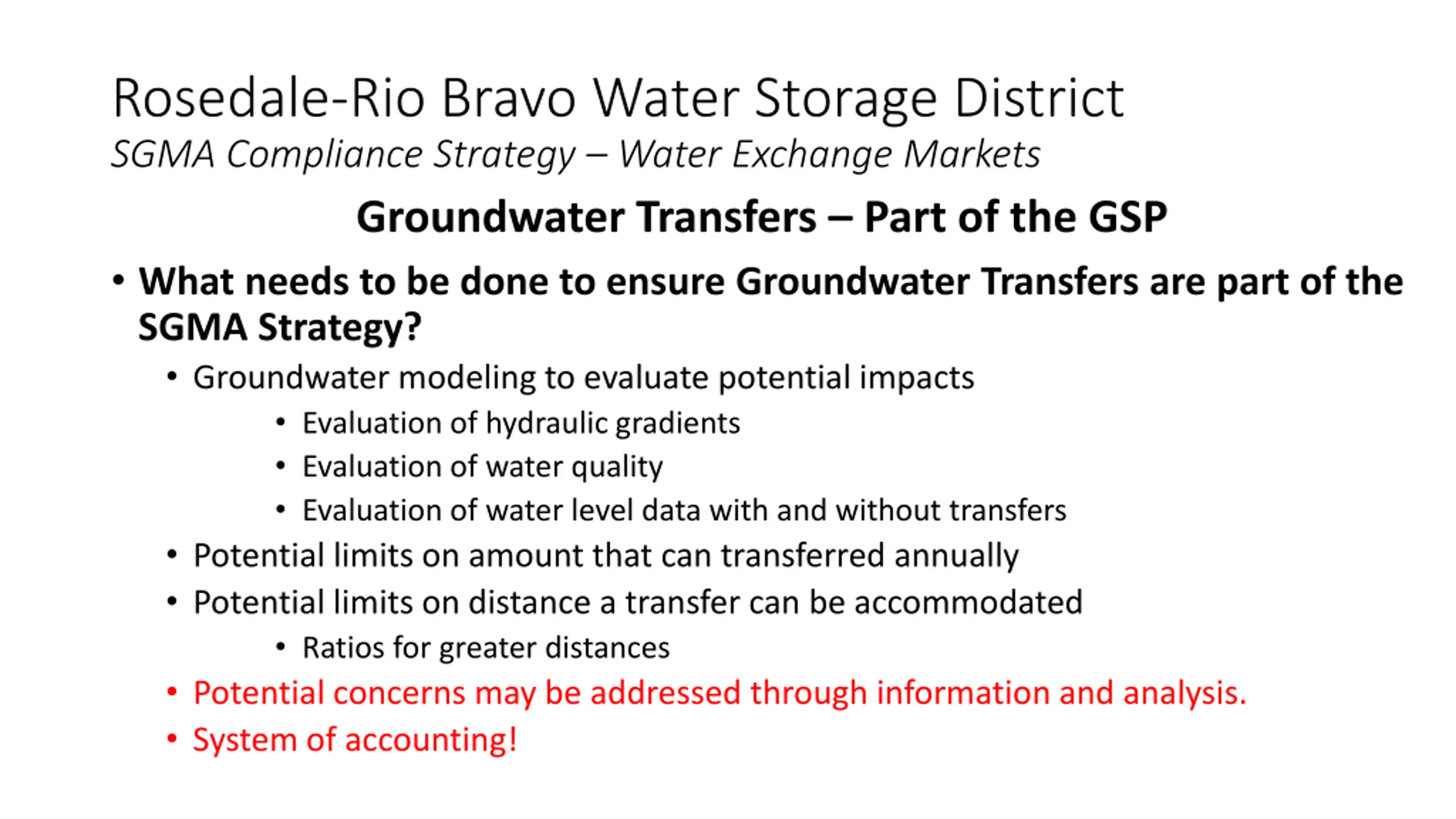 Rosedale-Rio Bravo Water Storage District
SGMA Compliance Strategy – Water Exchange Markets

Groundwater Transfers – Part of the GSP

• What needs to be done to ensure Groundwater Transfers are part of the SGMA Strategy?
  • Groundwater modeling to evaluate potential impacts
    • Evaluation of hydraulic gradients
    • Evaluation of water quality
    • Evaluation of water level data with and without transfers
  • Potential limits on amount that can transferred annually
  • Potential limits on distance a transfer can be accommodated
    • Ratios for greater distances
  • Potential concerns may be addressed through information and analysis.
  • System of accounting!